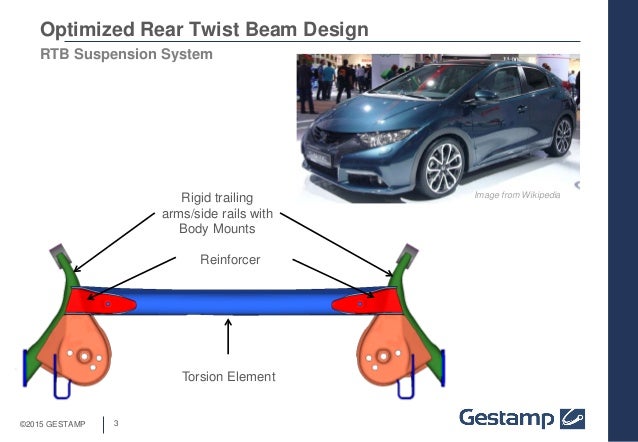 Optimized Rear Twist Beam Design

RTB Suspension System

Image from Wikipedia

Rigid trailing arms/side rails with Body Mounts

Reinforcer

Torsion Element

©2015 GESTAMP

3

Gestamp